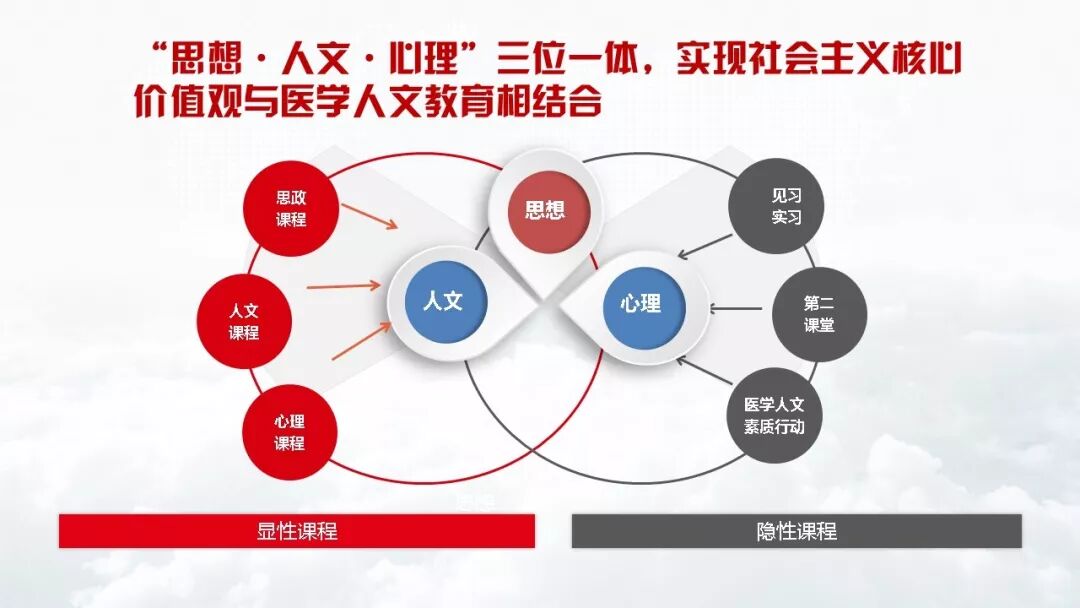 “思想·人文·心理”三位一体，实现社会主义核心价值观与医学人文教育相结合

思政课程

人文课程

心理课程

思想

人文

心理

见习实习

第二课堂

医学人文素质行动

显性课程

隐性课程